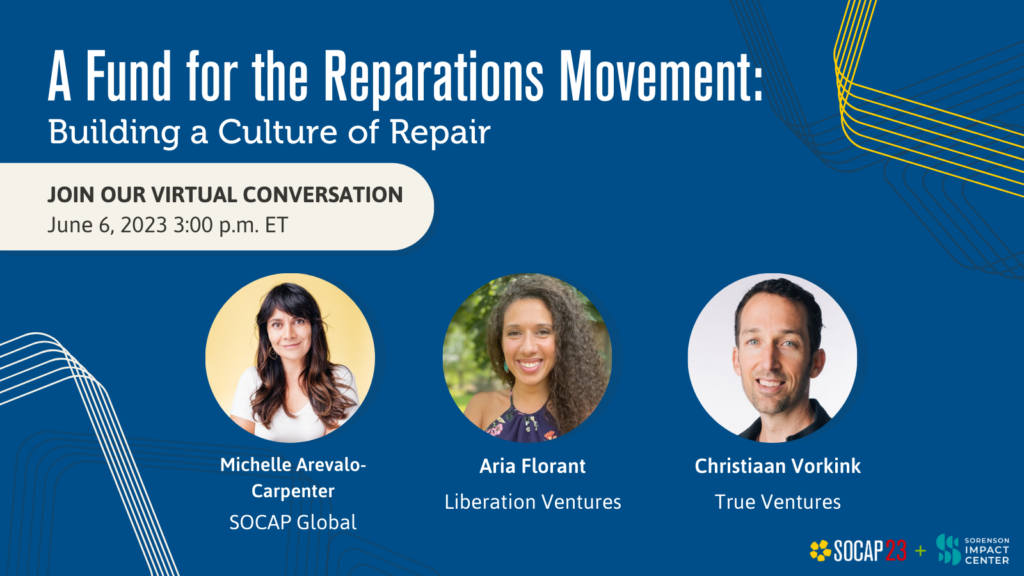 A Fund for the Reparations Movement:
Building a Culture of Repair

JOIN OUR VIRTUAL CONVERSATION
June 6, 2023 3:00 p.m. ET

Michelle Arevalo-Carpenter
SOCAP Global

Aria Florant
Liberation Ventures

Christiaan Vorkink
True Ventures

SOCAP23 + SORENSON IMPACT CENTER